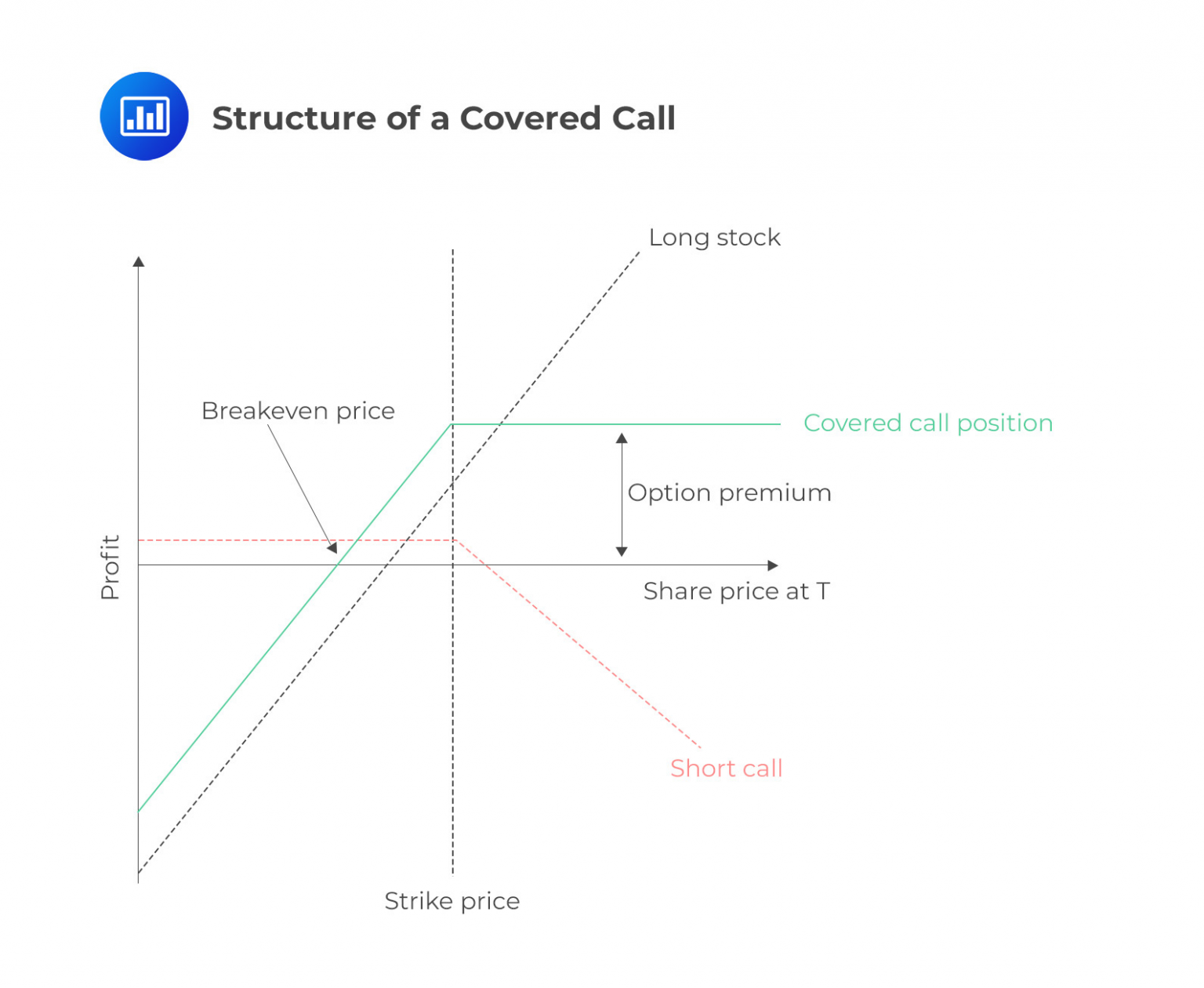 Structure of a Covered Call

Long stock

Breakeven price

Covered call position

Option premium

Profit

Share price at T

Short call

Strike price